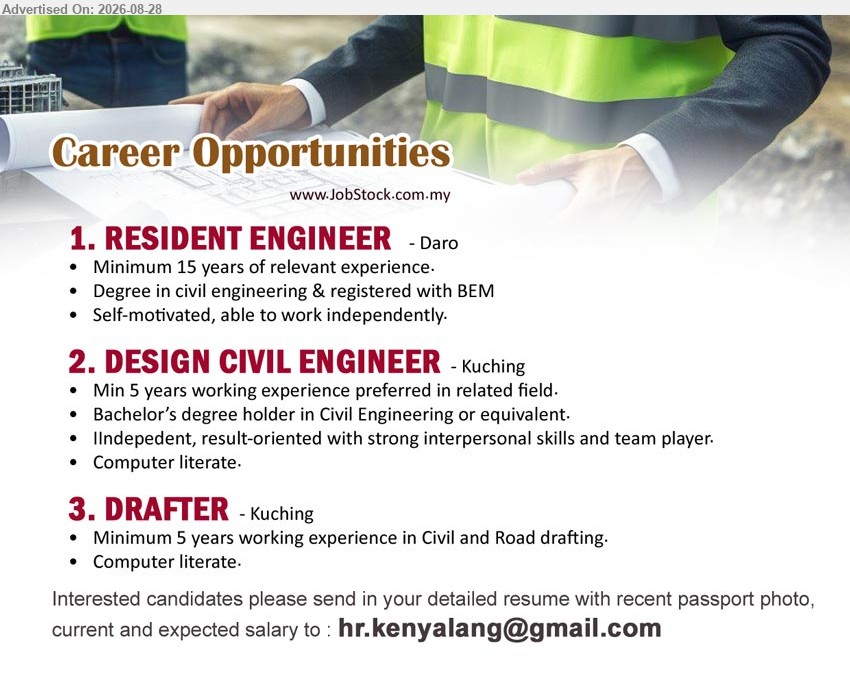 Advertised On: 2026-08-28

Career Opportunities

www.JobStock.com.my

1. RESIDENT ENGINEER - Daro
• Minimum 15 years of relevant experience.
• Degree in civil engineering & registered with BEM
• Self-motivated, able to work independently.

2. DESIGN CIVIL ENGINEER - Kuching
• Min 5 years working experience preferred in related field.
• Bachelor's degree holder in Civil Engineering or equivalent.
• IIndepedent, result-oriented with strong interpersonal skills and team player.
• Computer literate.

3. DRAFTER - Kuching
• Minimum 5 years working experience in Civil and Road drafting.
• Computer literate.

Interested candidates please send in your detailed resume with recent passport photo, current and expected salary to : hr.kenyalang@gmail.com